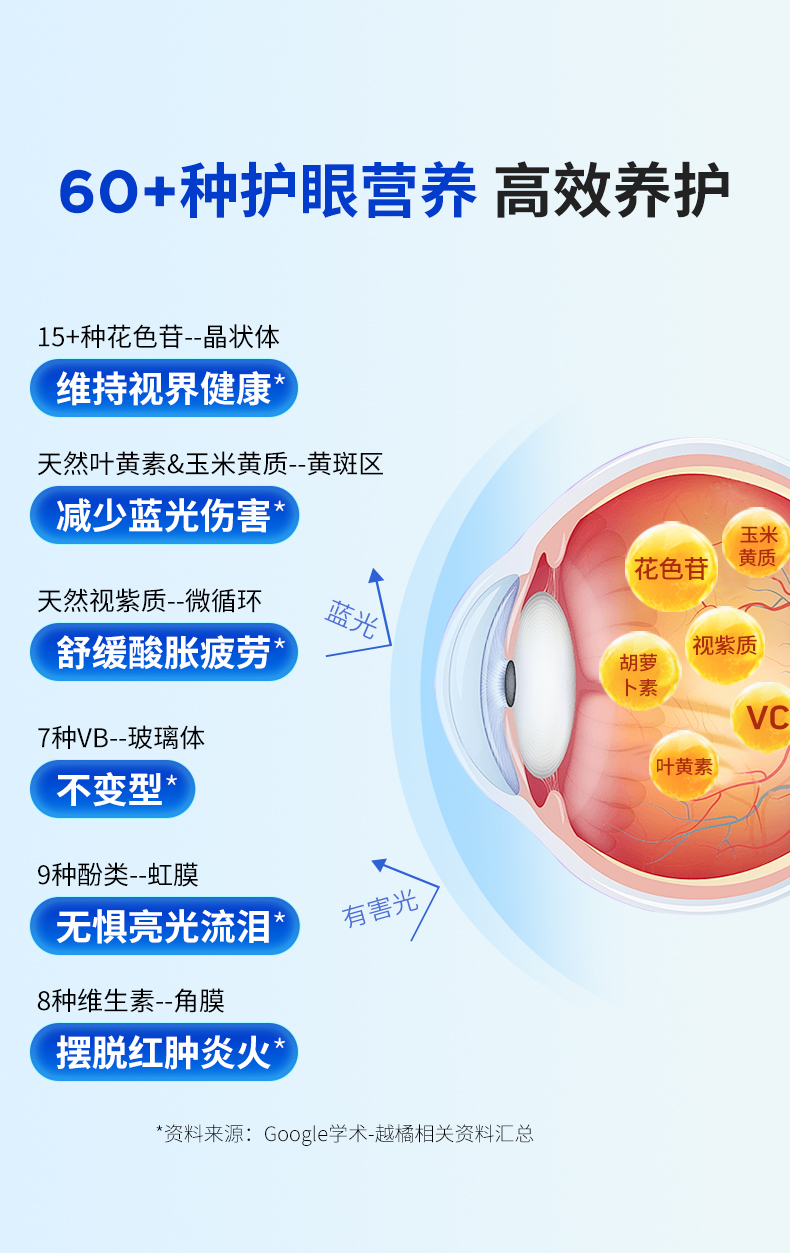 60+种护眼营养 高效养护

15+种花色苷--晶状体
维持视界健康*

天然叶黄素&玉米黄质--黄斑区
减少蓝光伤害*

天然视紫质--微循环
舒缓酸胀疲劳*

7种VB--玻璃体
不变型*

9种酚类--虹膜
无惧亮光流泪*

8种维生素--角膜
摆脱红肿炎火*

蓝光

有害光

花色苷

玉米黄质

胡萝卜素

视紫质

VC

叶黄素

*资料来源：Google学术-越橘相关资料汇总